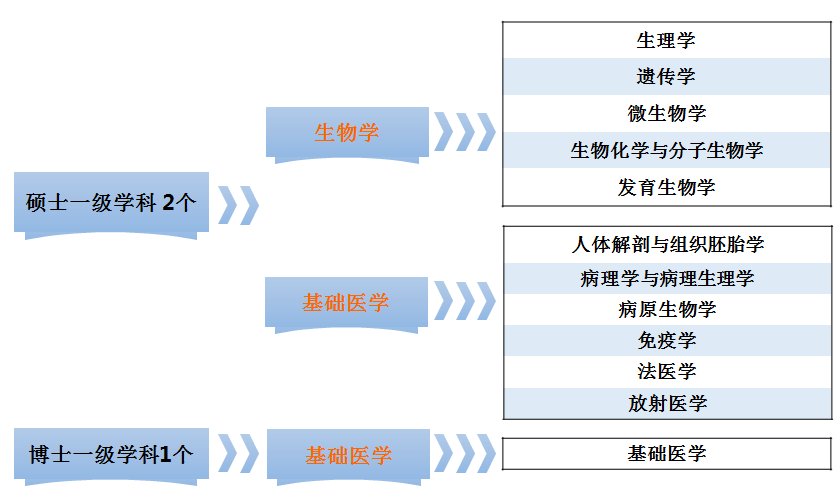 硕士一级学科 2个

生物学

生理学
遗传学
微生物学
生物化学与分子生物学
发育生物学

基础医学

人体解剖与组织胚胎学
病理学与病理生理学
病原生物学
免疫学
法医学
放射医学

博士一级学科1个

基础医学

基础医学